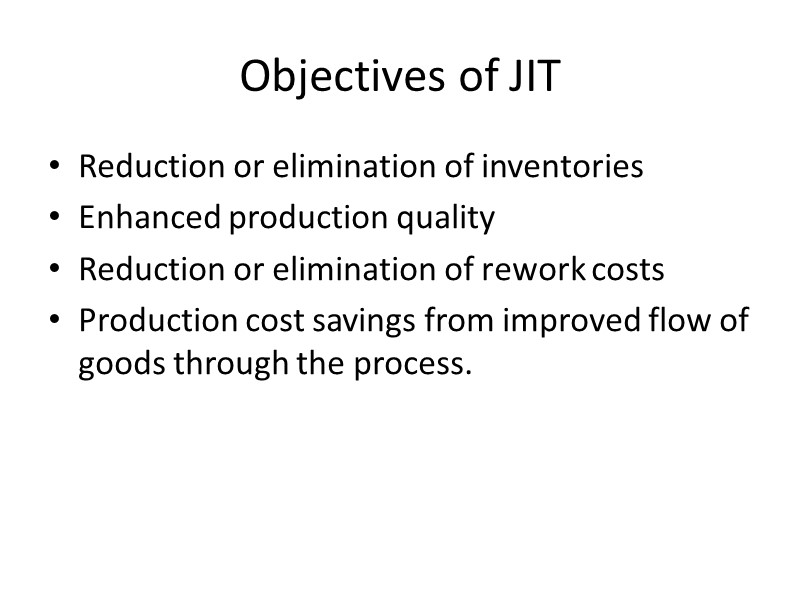 Objectives of JIT

• Reduction or elimination of inventories
• Enhanced production quality
• Reduction or elimination of rework costs
• Production cost savings from improved flow of goods through the process.